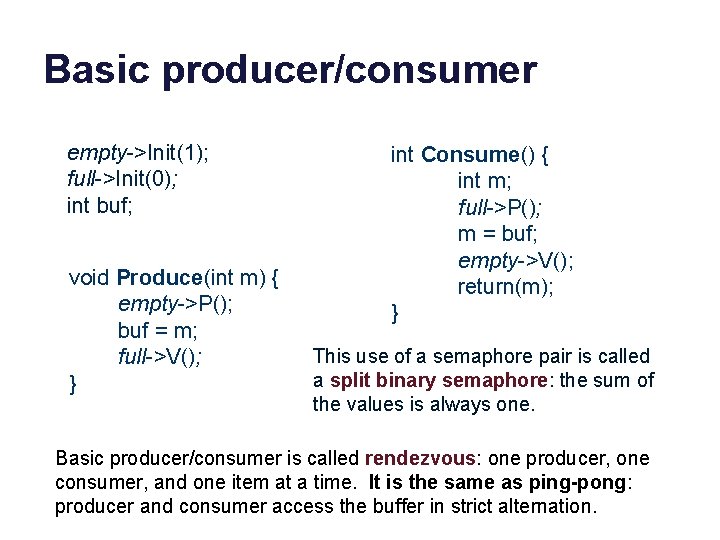 Basic producer/consumer

empty->Init(1);
full->Init(0);
int buf;

void Produce(int m) {
empty->P();
buf = m;
full->V();
}

int Consume() {
int m;
full->P();
m = buf;
empty->V();
return(m);
}

This use of a semaphore pair is called a split binary semaphore: the sum of the values is always one.

Basic producer/consumer is called rendezvous: one producer, one consumer, and one item at a time. It is the same as ping-pong: producer and consumer access the buffer in strict alternation.